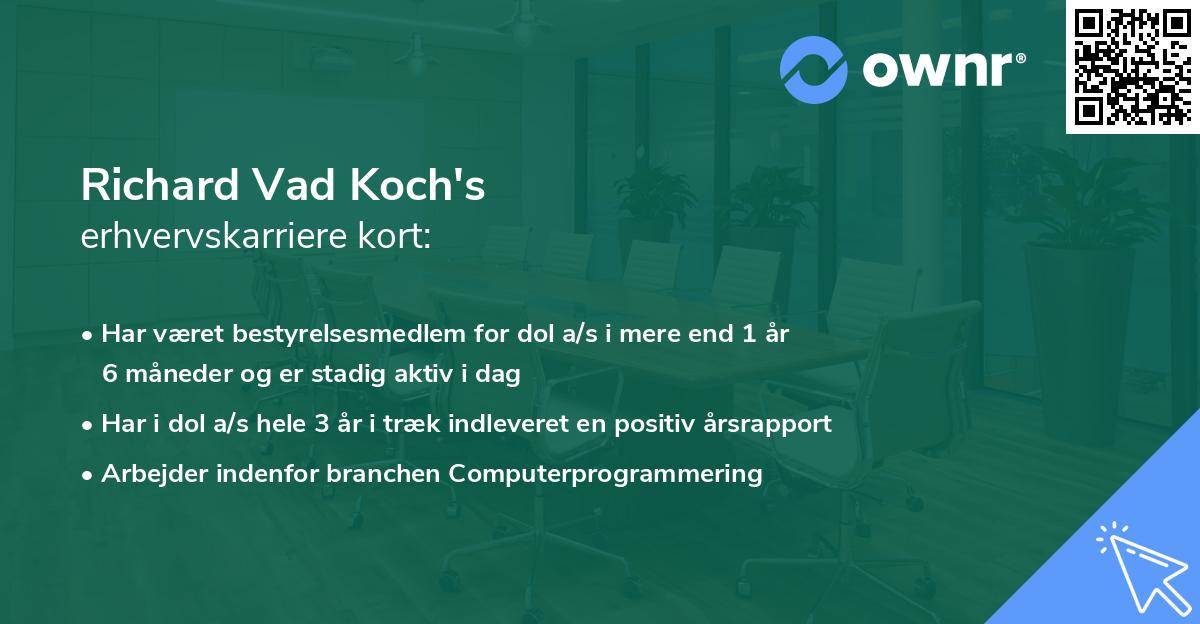 ownr®

Richard Vad Koch's
erhvervskarriere kort:

• Har været bestyrelsesmedlem for dol a/s i mere end 1 år 6 måneder og er stadig aktiv i dag
• Har i dol a/s hele 3 år i træk indleveret en positiv årsrapport
• Arbejder indenfor branchen Computerprogrammering